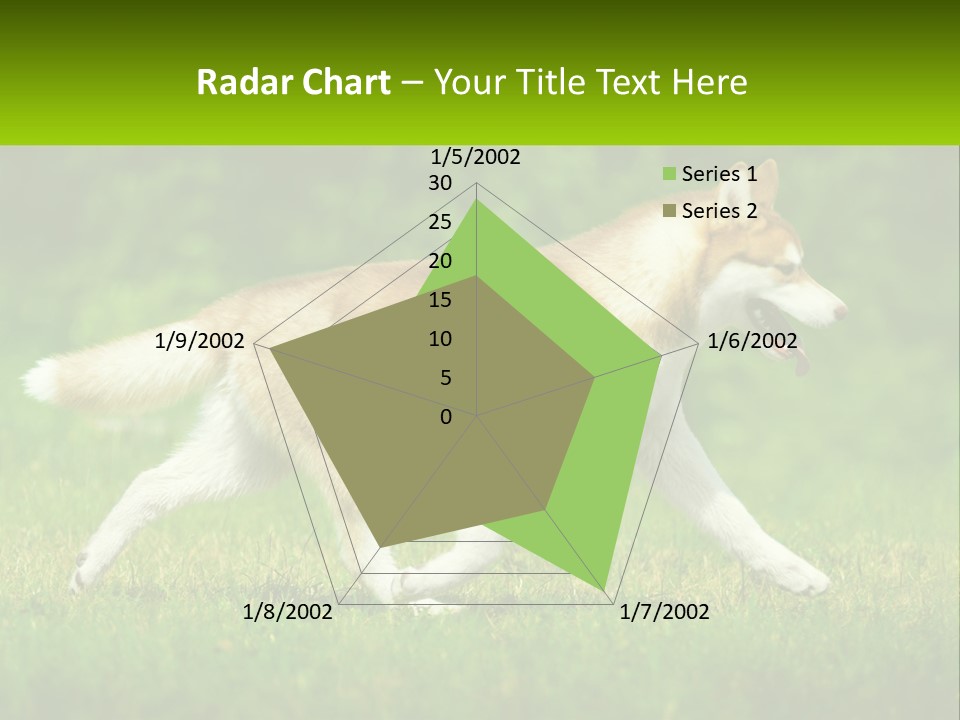 Radar Chart – Your Title Text Here

1/5/2002
30
25
20
15
10
5
0
1/6/2002
1/7/2002
1/8/2002
1/9/2002

Series 1
Series 2